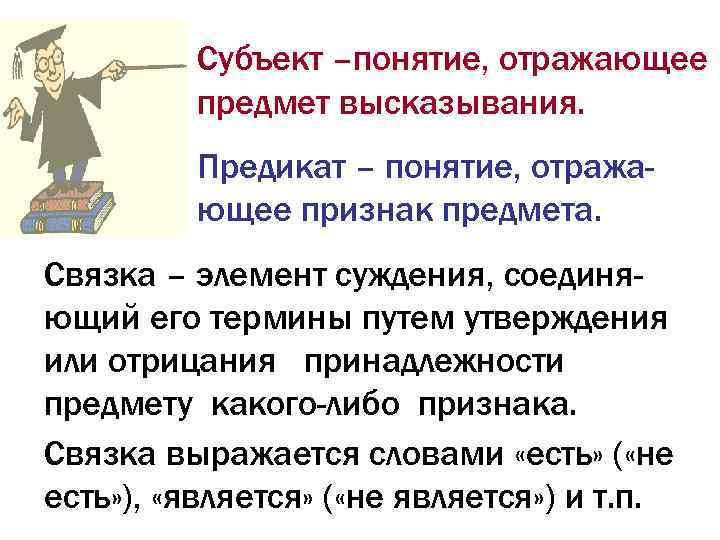 Субъект –понятие, отражающее предмет высказывания.

Предикат – понятие, отражающее признак предмета.

Связка – элемент суждения, соединяющий его термины путем утверждения или отрицания принадлежности предмету какого-либо признака.

Связка выражается словами «есть» («не есть»), «является» («не является») и т.п.